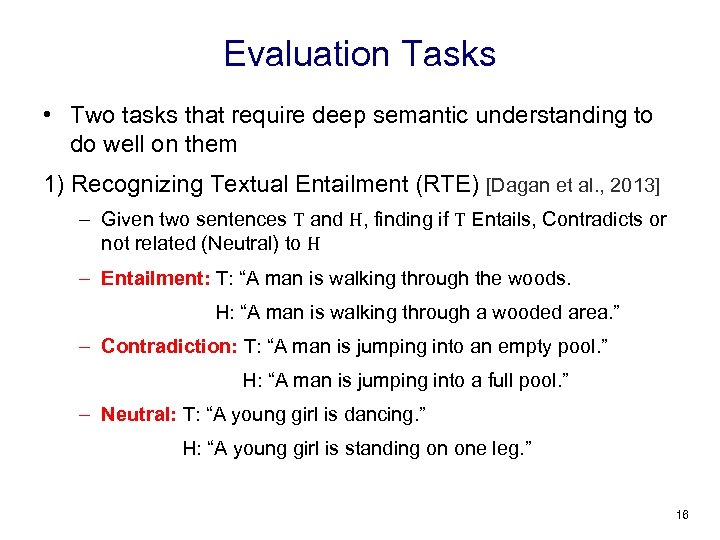 Evaluation Tasks

• Two tasks that require deep semantic understanding to do well on them

1) Recognizing Textual Entailment (RTE) [Dagan et al., 2013]

– Given two sentences T and H, finding if T Entails, Contradicts or not related (Neutral) to H

– Entailment: T: “A man is walking through the woods.

H: “A man is walking through a wooded area.”

– Contradiction: T: “A man is jumping into an empty pool.”

H: “A man is jumping into a full pool.”

– Neutral: T: “A young girl is dancing.”

H: “A young girl is standing on one leg.”

16